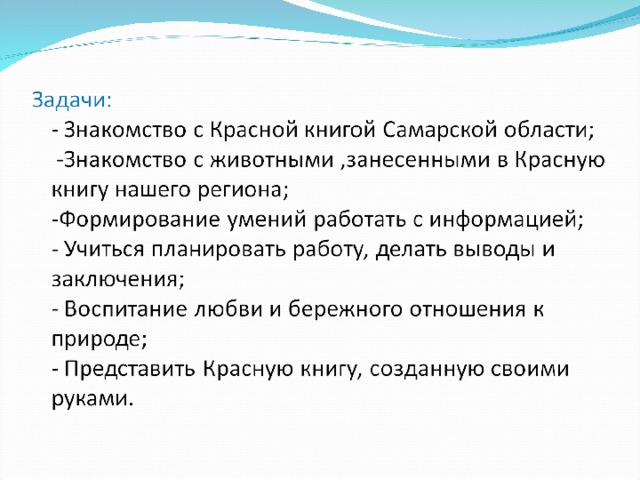 Задачи:
- Знакомство с Красной книгой Самарской области;
-Знакомство с животными ,занесенными в Красную книгу нашего региона;
-Формирование умений работать с информацией;
- Учиться планировать работу, делать выводы и заключения;
- Воспитание любви и бережного отношения к природе;
- Представить Красную книгу, созданную своими руками.